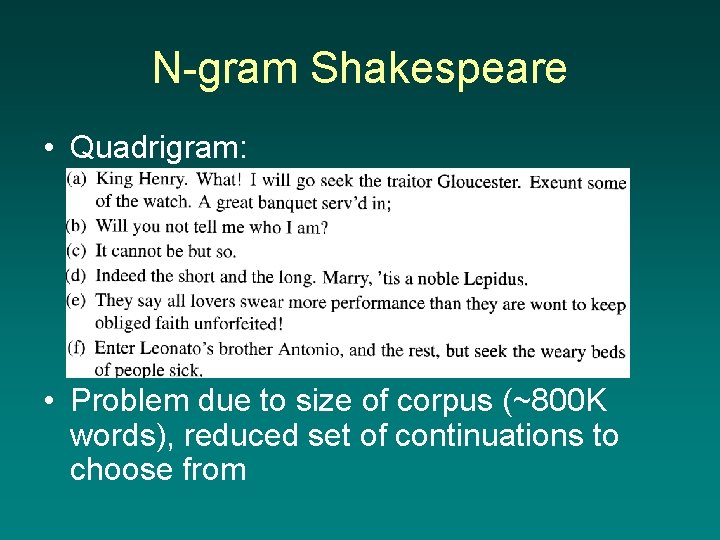 N-gram Shakespeare

• Quadrigram:

(a) King Henry. What! I will go seek the traitor Gloucester. Exeunt some of the watch. A great banquet serv'd in;
(b) Will you not tell me who I am?
(c) It cannot be but so.
(d) Indeed the short and the long. Marry, 'tis a noble Lepidus.
(e) They say all lovers swear more performance than they are wont to keep obliged faith unforfeited!
(f) Enter Leonato's brother Antonio, and the rest, but seek the weary beds of people sick.

• Problem due to size of corpus (~800K words), reduced set of continuations to choose from